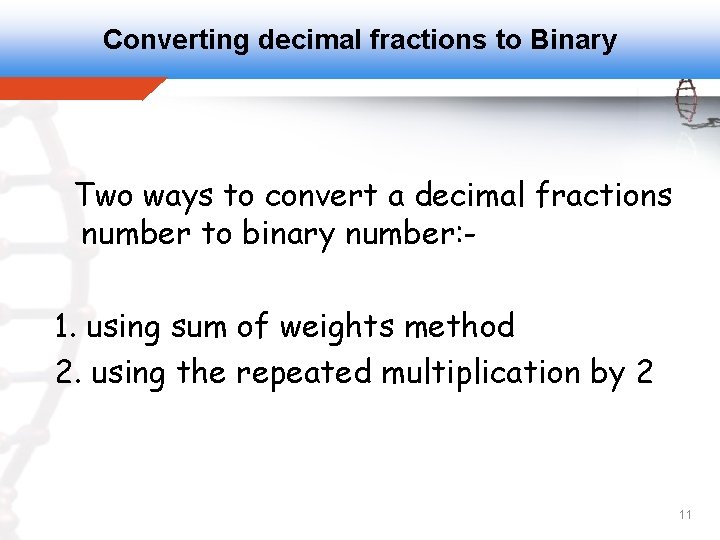 Converting decimal fractions to Binary

Two ways to convert a decimal fractions number to binary number:-

1. using sum of weights method
2. using the repeated multiplication by 2

11